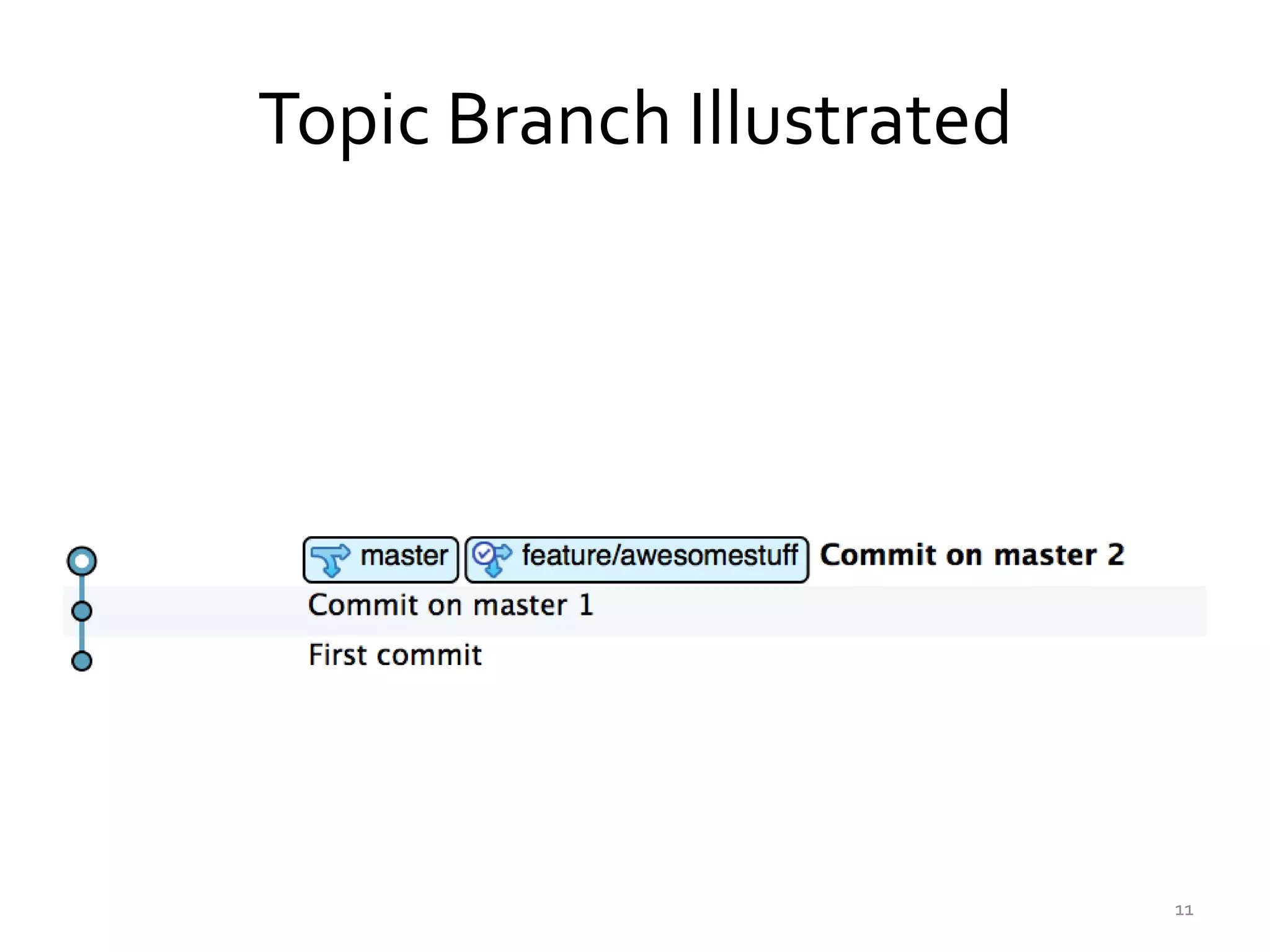 Topic Branch Illustrated

master feature/awesomestuff Commit on master 2

Commit on master 1

First commit

11